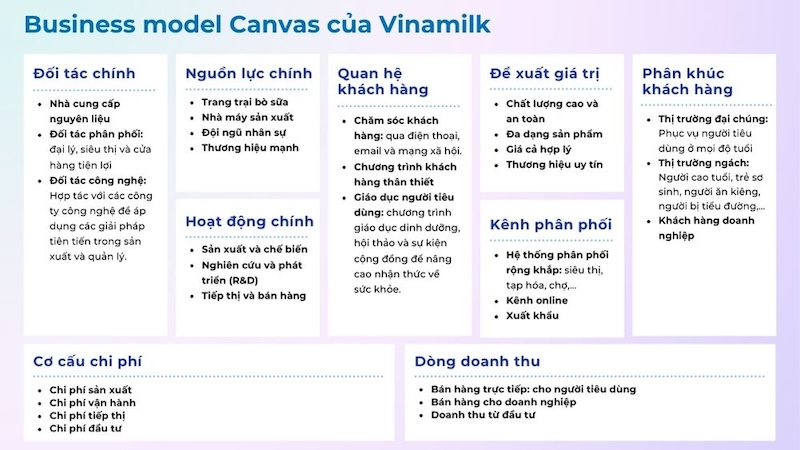 Business model Canvas của Vinamilk

Đối tác chính

- Nhà cung cấp nguyên liệu
- Đối tác phân phối: đại lý, siêu thị và cửa hàng tiện lợi
- Đối tác công nghệ: Hợp tác với các công ty công nghệ để áp dụng các giải pháp tiên tiến trong sản xuất và quản lý.

Nguồn lực chính

- Trang trại bò sữa
- Nhà máy sản xuất
- Đội ngũ nhân sự
- Thương hiệu mạnh

Hoạt động chính

- Sản xuất và chế biến
- Nghiên cứu và phát triển (R&D)
- Tiếp thị và bán hàng

Quan hệ khách hàng

- Chăm sóc khách hàng: qua điện thoại, email và mạng xã hội.
- Chương trình khách hàng thân thiết
- Giáo dục người tiêu dùng: chương trình giáo dục dinh dưỡng, hội thảo và sự kiện cộng đồng để nâng cao nhận thức về sức khỏe.

Đề xuất giá trị

- Chất lượng cao và an toàn
- Đa dạng sản phẩm
- Giá cả hợp lý
- Thương hiệu uy tín

Kênh phân phối

- Hệ thống phân phối rộng khắp: siêu thị, tạp hóa, chợ,...
- Kênh online
- Xuất khẩu

Phân khúc khách hàng

- Thị trường đại chúng: Phục vụ người tiêu dùng ở mọi độ tuổi
- Thị trường ngách: Người cao tuổi, trẻ sơ sinh, người ăn kiêng, người bị tiểu đường,...
- Khách hàng doanh nghiệp

Cơ cấu chi phí

- Chi phí sản xuất
- Chi phí vận hành
- Chi phí tiếp thị
- Chi phí đầu tư

Dòng doanh thu

- Bán hàng trực tiếp: cho người tiêu dùng
- Bán hàng cho doanh nghiệp
- Doanh thu từ đầu tư